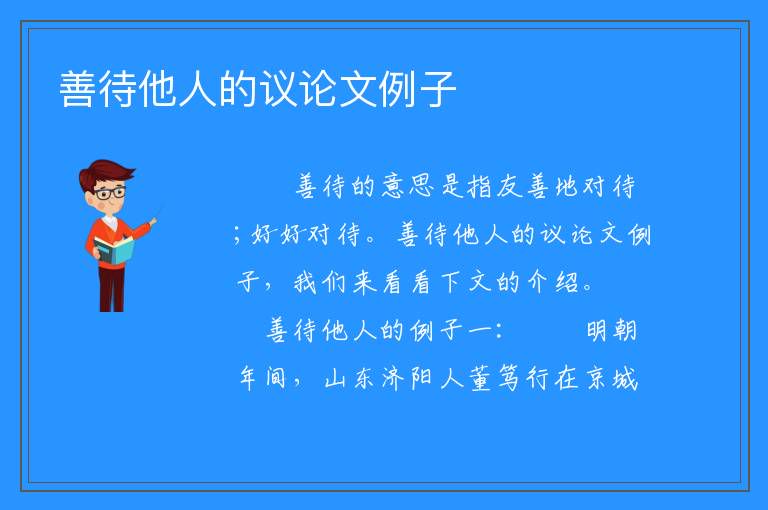 善待他人的议论文例子

善待的意思是指友善地对待；好好对待。善待他人的议论文例子，我们来看看下文的介绍。

善待他人的例子一： 明朝年间，山东济阳人董笃行在京城